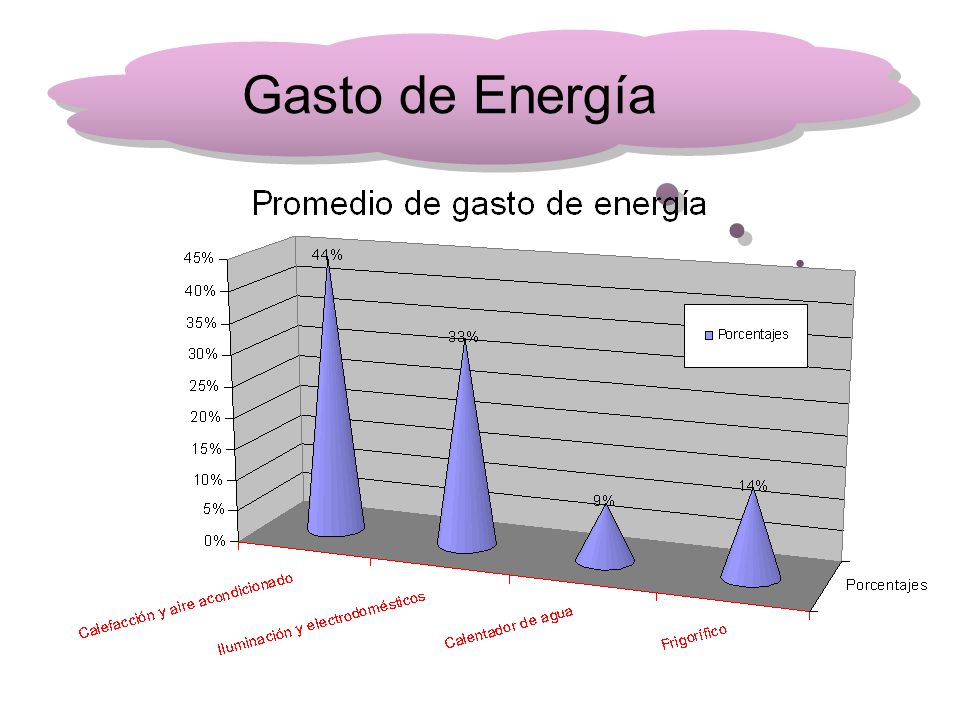 Gasto de Energía

Promedio de gasto de energía

45%
40%
35%
30%
25%
20%
15%
10%
5%
0%

44%
33%
9%
14%

Porcentajes

Calefacción y aire acondicionado
Iluminación y electrodomésticos
Calentador de agua
Frigorífico

Porcentajes